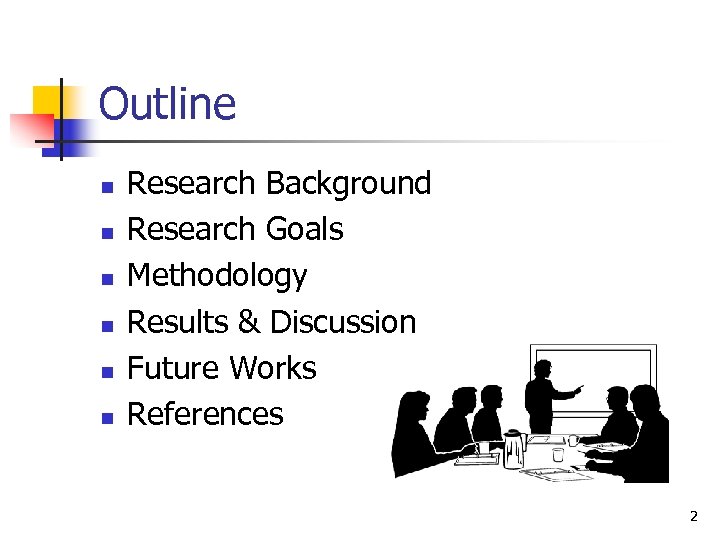 Outline

- Research Background
- Research Goals
- Methodology
- Results & Discussion
- Future Works
- References

2